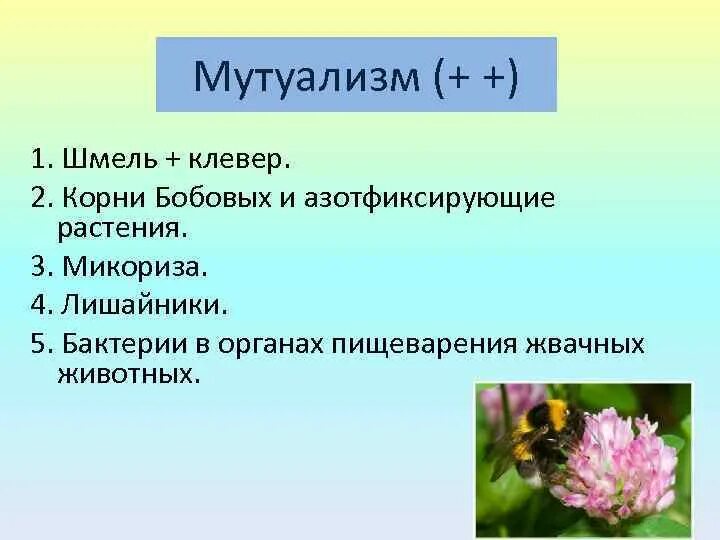 Мутуализм (+ +)

1. Шмель + клевер.
2. Корни Бобовых и азотфиксирующие растения.
3. Микориза.
4. Лишайники.
5. Бактерии в органах пищеварения жвачных животных.